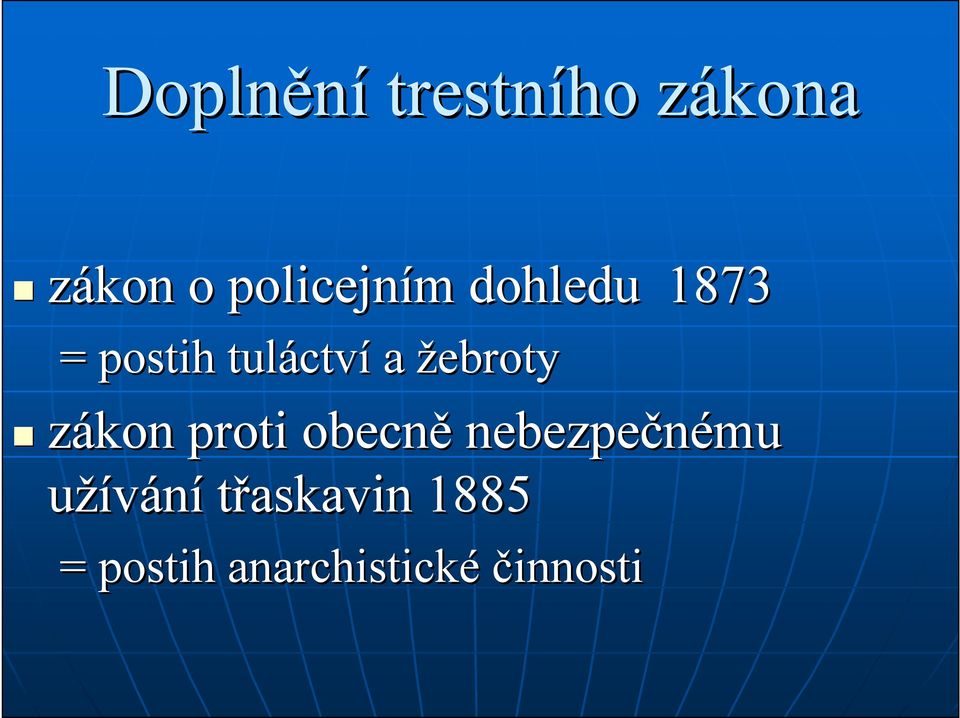 Doplnění trestního zákona

▪ zákon o policejním dohledu 1873
= postih tuláctví a žebroty

▪ zákon proti obecně nebezpečnému užívání třaskavin 1885
= postih anarchistické činnosti